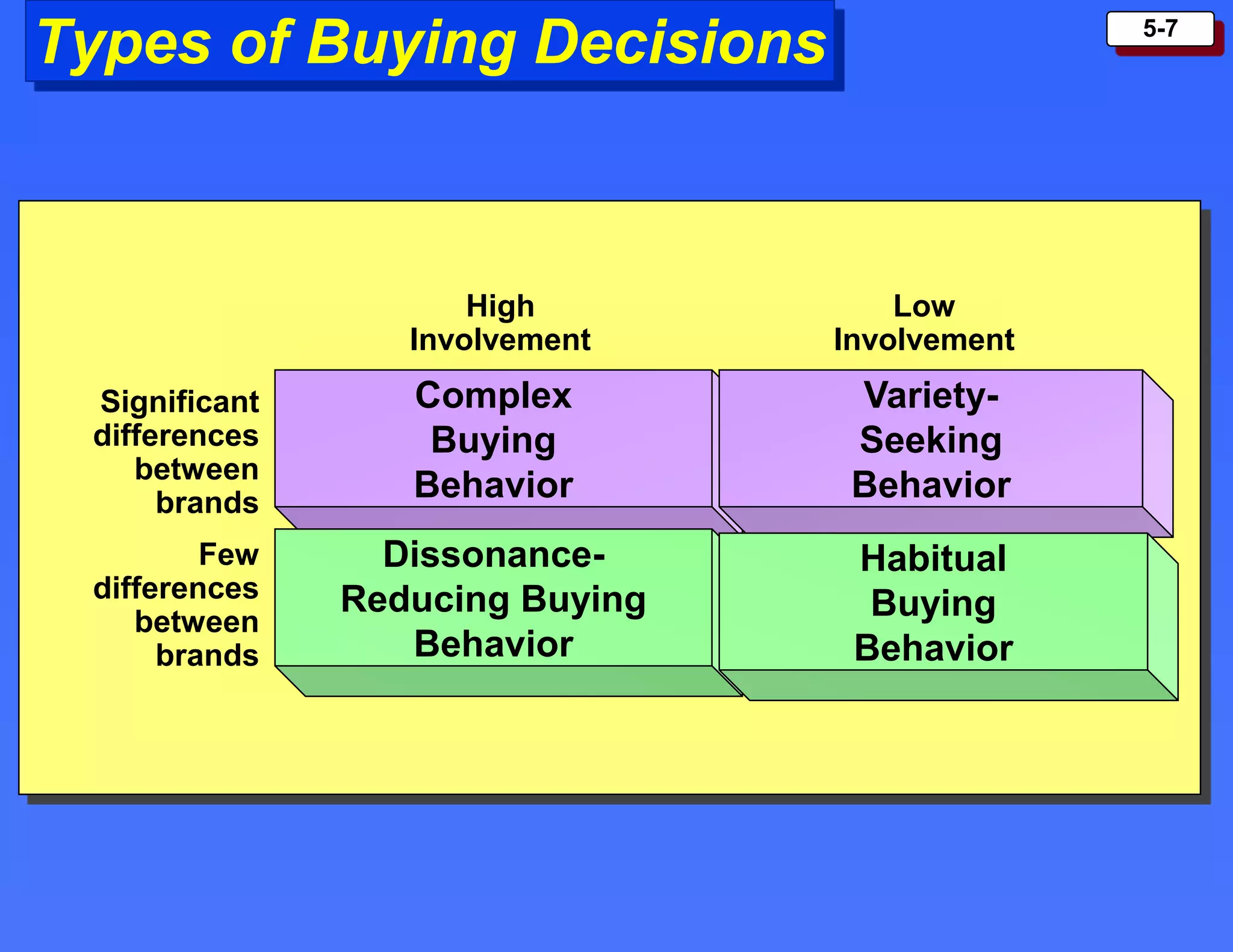 Types of Buying Decisions

5-7

| | High Involvement | Low Involvement |
|---|---|---|
| Significant differences between brands | Complex Buying Behavior | Variety-Seeking Behavior |
| Few differences between brands | Dissonance-Reducing Buying Behavior | Habitual Buying Behavior |